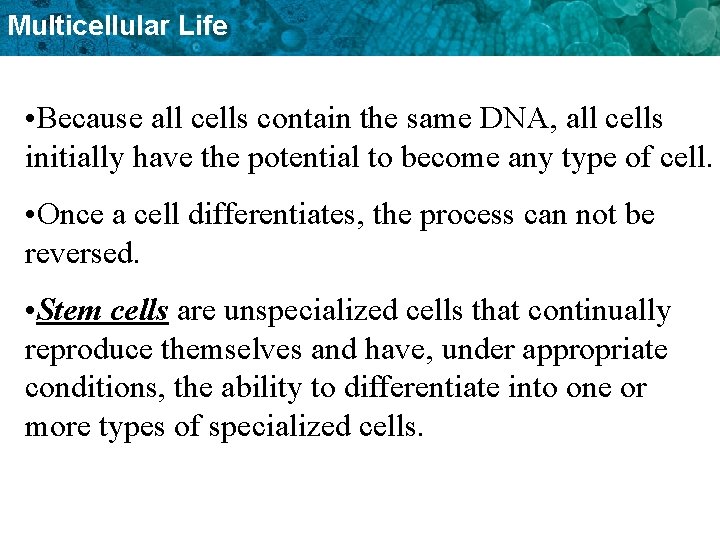 Multicellular Life

•Because all cells contain the same DNA, all cells initially have the potential to become any type of cell.

•Once a cell differentiates, the process can not be reversed.

•Stem cells are unspecialized cells that continually reproduce themselves and have, under appropriate conditions, the ability to differentiate into one or more types of specialized cells.